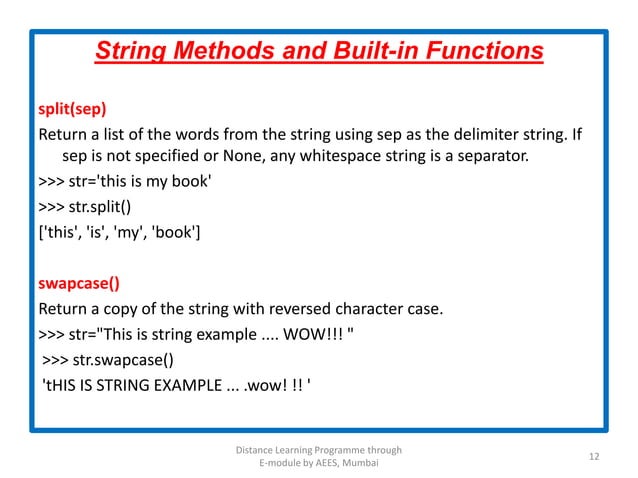 String Methods and Built-in Functions

split(sep)

Return a list of the words from the string using sep as the delimiter string. If sep is not specified or None, any whitespace string is a separator.

>>> str='this is my book'

>>> str.split()

['this', 'is', 'my', 'book']

swapcase()

Return a copy of the string with reversed character case.

>>> str="This is string example .... WOW!!! "

>>> str.swapcase()

'tHIS IS STRING EXAMPLE ... .wow! !! '

Distance Learning Programme through E-module by AEES, Mumbai

12